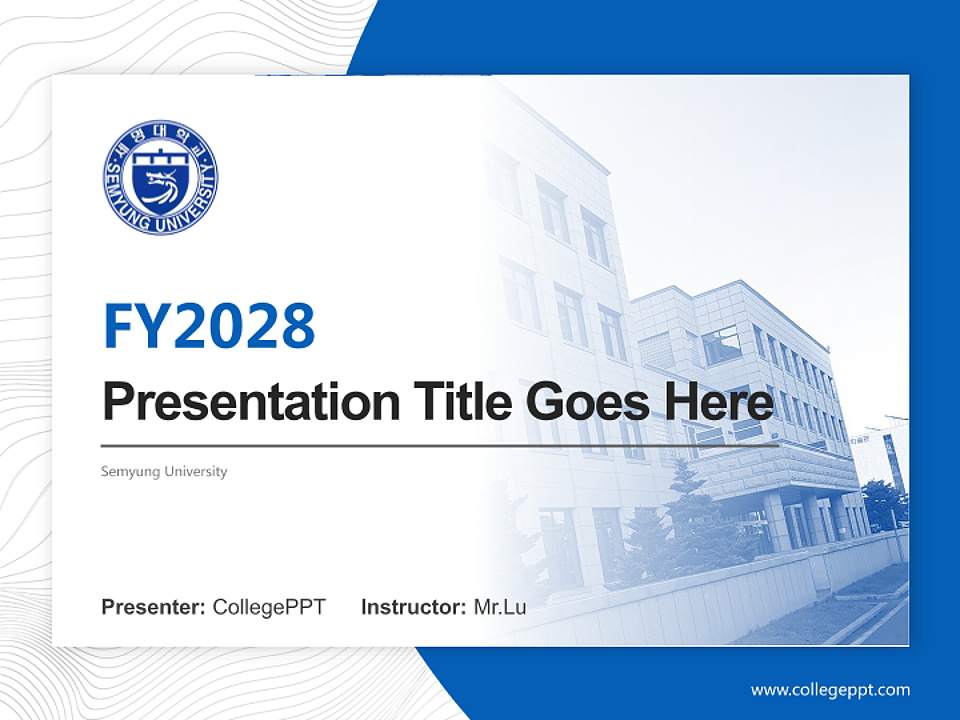 세명대학교
SEMYUNG UNIVERSITY

FY2028

Presentation Title Goes Here

Semyung University

Presenter: CollegePPT Instructor: Mr.Lu

www.collegeppt.com